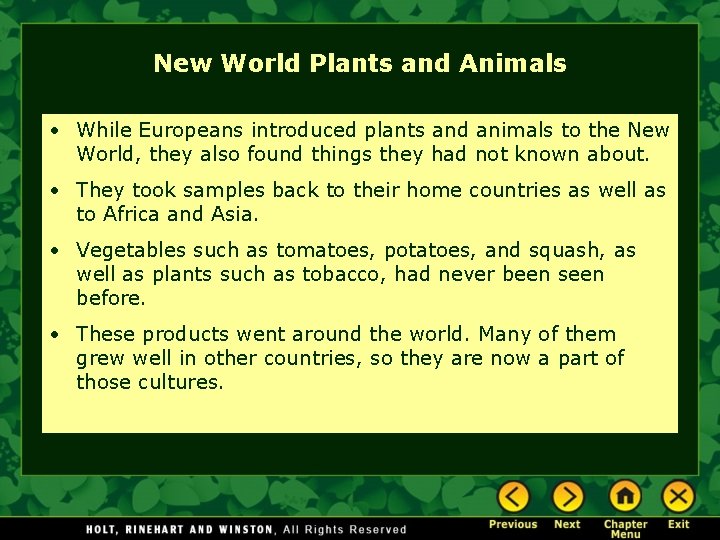 New World Plants and Animals

• While Europeans introduced plants and animals to the New World, they also found things they had not known about.

• They took samples back to their home countries as well as to Africa and Asia.

• Vegetables such as tomatoes, potatoes, and squash, as well as plants such as tobacco, had never been seen before.

• These products went around the world. Many of them grew well in other countries, so they are now a part of those cultures.

HOLT, RINEHART AND WINSTON, All Rights Reserved

Previous Next Chapter Menu Exit